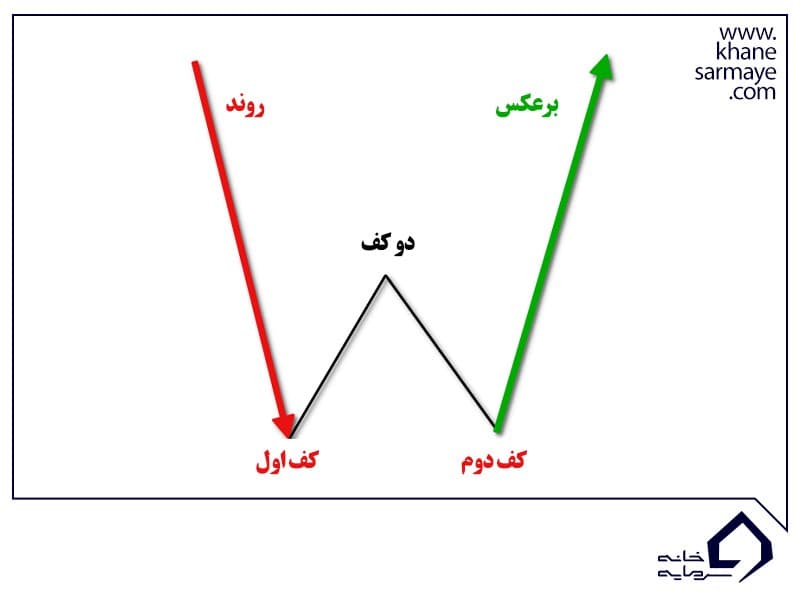 www.
khane
sarmaye
.com

روند

برعکس

دو کف

کف اول

کف دوم

خانه
سرمایه